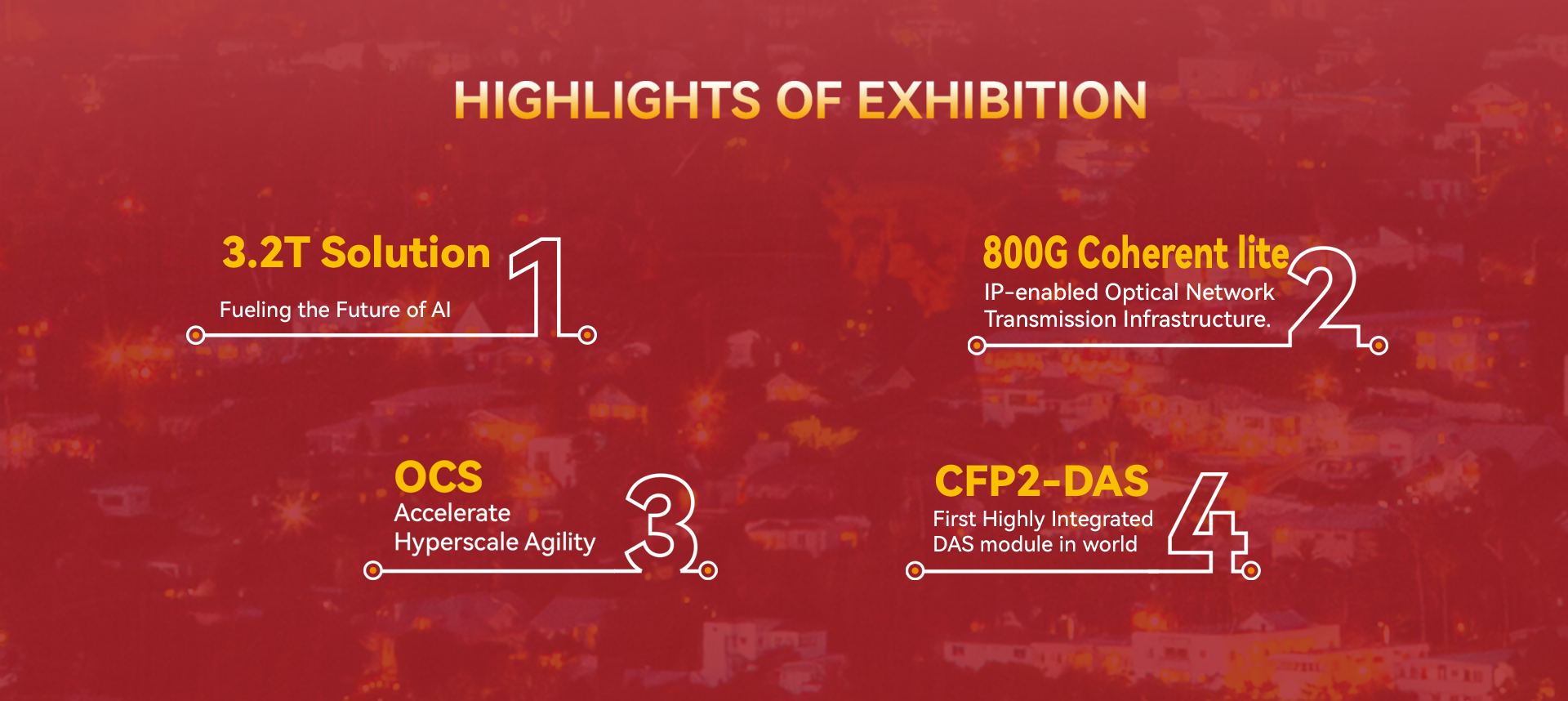 HIGHLIGHTS OF EXHIBITION

3.2T Solution
Fueling the Future of AI
1

800G Coherent lite
IP-enabled Optical Network Transmission Infrastructure.
2

OCS
Accelerate Hyperscale Agility
3

CFP2-DAS
First Highly Integrated DAS module in world
4